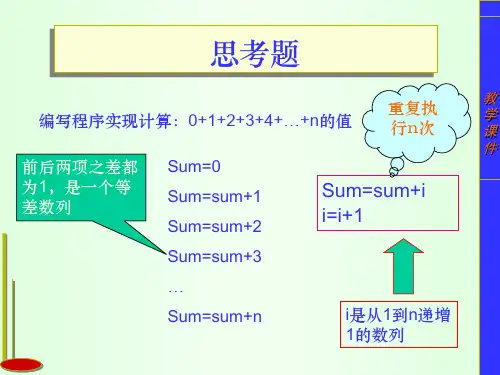 思考题

编写程序实现计算：0+1+2+3+4+…+n的值

重复执行n次

前后两项之差都为1，是一个等差数列

Sum=0
Sum=sum+1
Sum=sum+2
Sum=sum+3
…
Sum=sum+n

Sum=sum+i
i=i+1

i是从1到n递增1的数列

教学课件